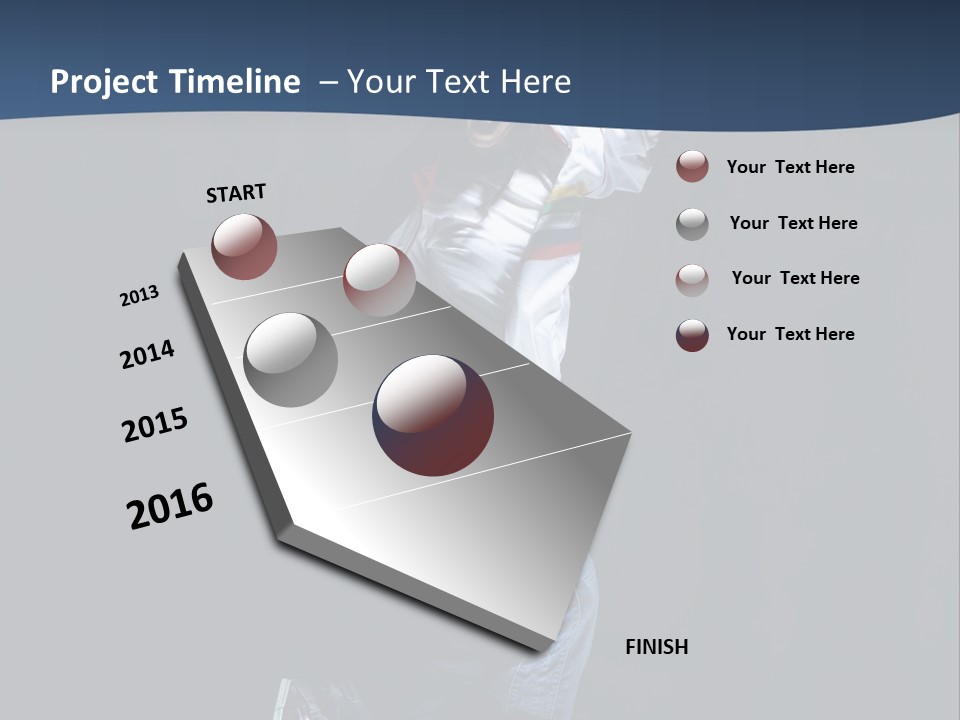 Project Timeline – Your Text Here

START

2013

2014

2015

2016

FINISH

Your Text Here

Your Text Here

Your Text Here

Your Text Here